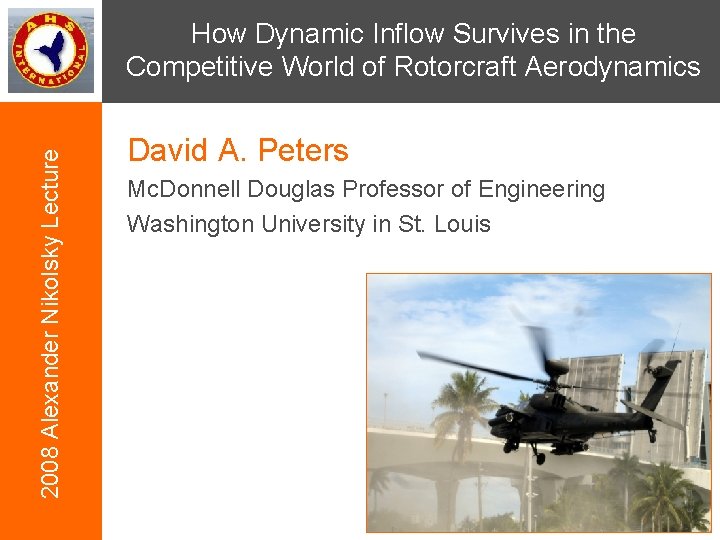 AHS INTERNATIONAL

How Dynamic Inflow Survives in the Competitive World of Rotorcraft Aerodynamics

2008 Alexander Nikolsky Lecture

David A. Peters

McDonnell Douglas Professor of Engineering

Washington University in St. Louis